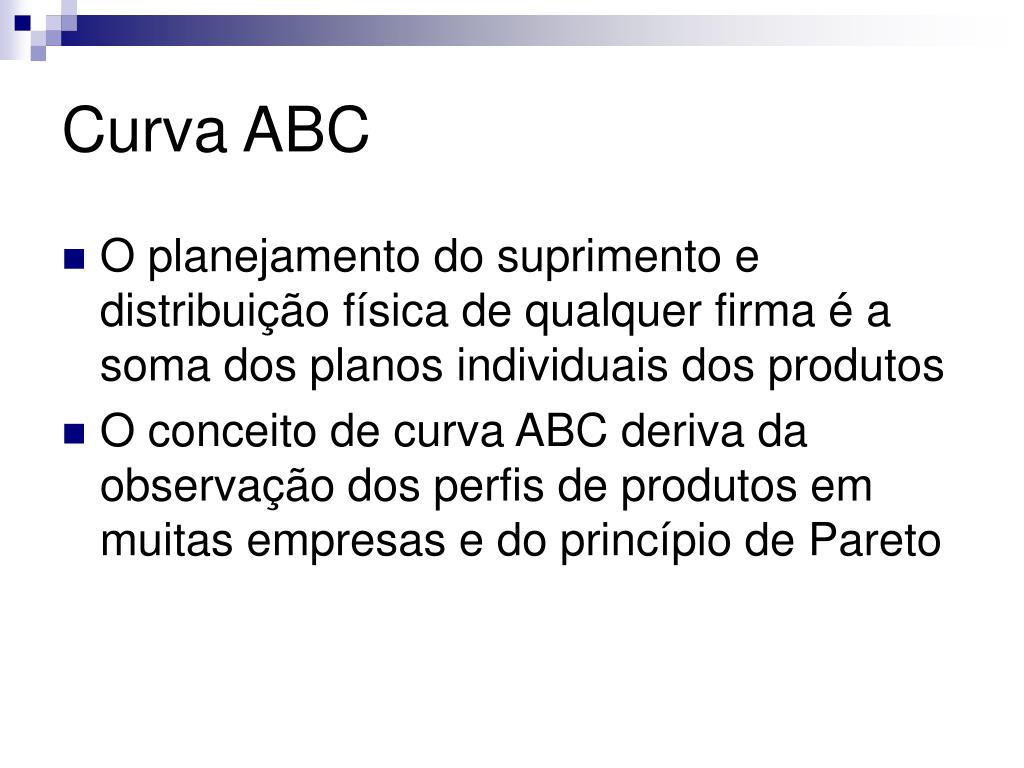 Curva ABC

O planejamento do suprimento e distribuição física de qualquer firma é a soma dos planos individuais dos produtos

O conceito de curva ABC deriva da observação dos perfis de produtos em muitas empresas e do princípio de Pareto